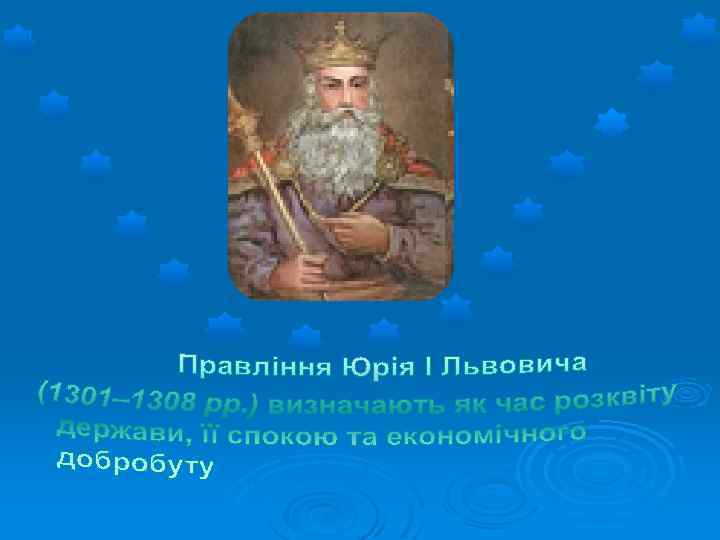 Правління Юрія І Львовича (1301–1308 рр.) визначають як час розквіту держави, її спокою та економічного добробуту